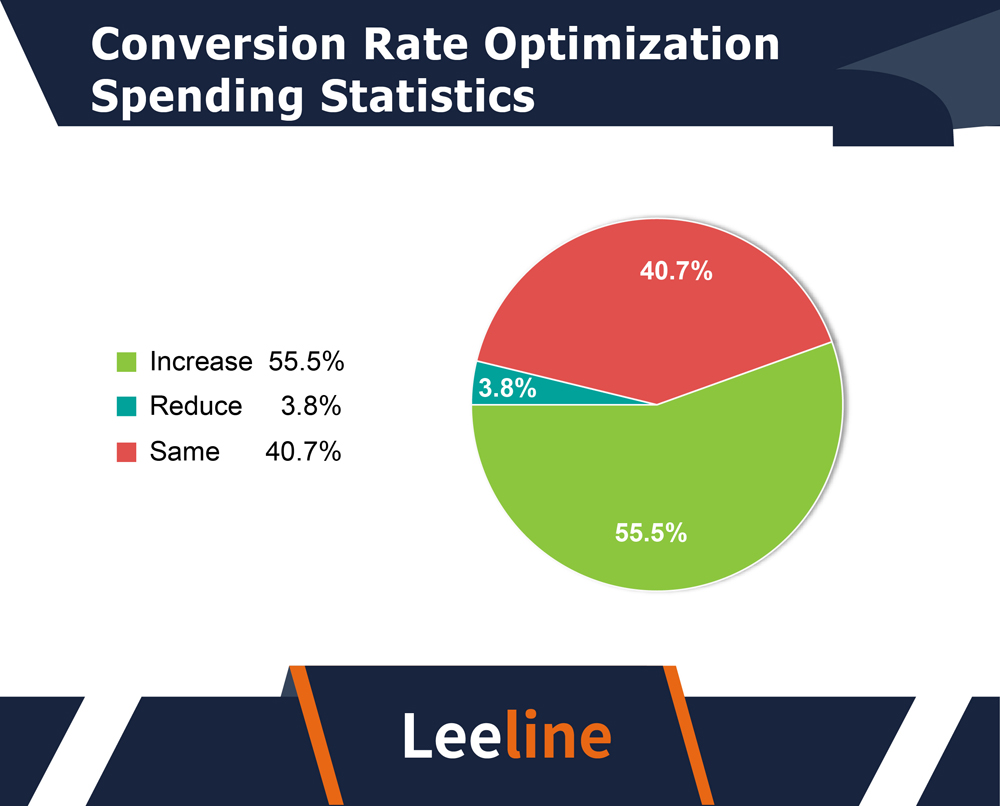 Conversion Rate Optimization Spending Statistics

Increase 55.5%
Reduce 3.8%
Same 40.7%

40.7%
3.8%
55.5%

Leeline